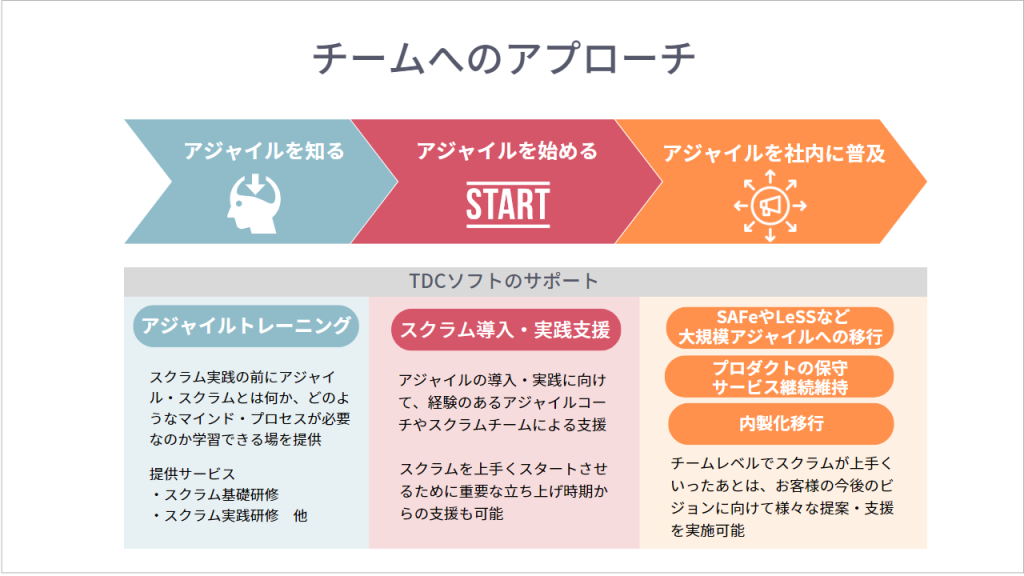 チームへのアプローチ

アジャイルを知る

アジャイルを始める

START

アジャイルを社内に普及

TDCソフトのサポート

アジャイルトレーニング

スクラム実践の前にアジャイル・スクラムとは何か、どのようなマインド・プロセスが必要なのか学習できる場を提供

提供サービス
・スクラム基礎研修
・スクラム実践研修　他

スクラム導入・実践支援

アジャイルの導入・実践に向けて、経験のあるアジャイルコーチやスクラムチームによる支援

スクラムを上手くスタートさせるために重要な立ち上げ時期からの支援も可能

SAFeやLeSSなど
大規模アジャイルへの移行

プロダクトの保守
サービス継続維持

内製化移行

チームレベルでスクラムが上手くいったあとは、お客様の今後のビジョンに向けて様々な提案・支援を実施可能